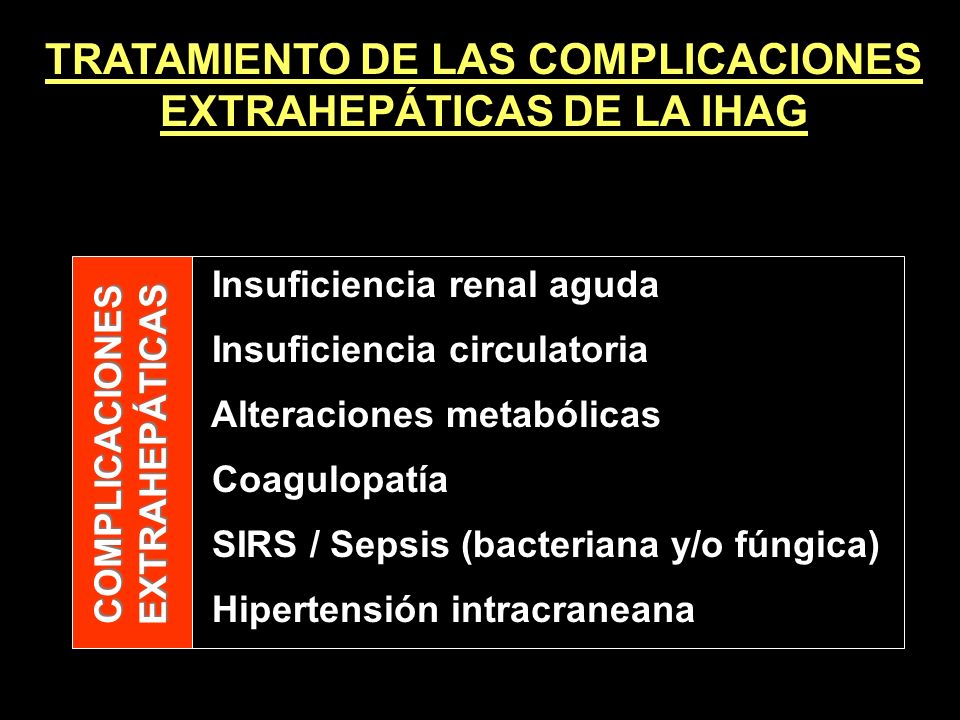 TRATAMIENTO DE LAS COMPLICACIONES EXTRAHEPÁTICAS DE LA IHAG

COMPLICACIONES EXTRAHEPÁTICAS

Insuficiencia renal aguda
Insuficiencia circulatoria
Alteraciones metabólicas
Coagulopatía
SIRS / Sepsis (bacteriana y/o fúngica)
Hipertensión intracraneana